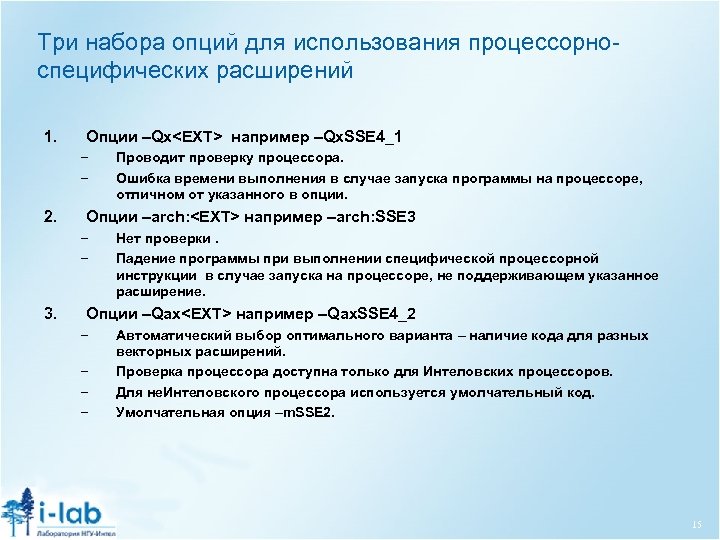 Три набора опций для использования процессорно-специфических расширений

1. Опции –Qx<EXT> например –QxSSE4_1
– Проводит проверку процессора.
– Ошибка времени выполнения в случае запуска программы на процессоре, отличном от указанного в опции.

2. Опции –arch:<EXT> например –arch:SSE3
– Нет проверки .
– Падение программы при выполнении специфической процессорной инструкции в случае запуска на процессоре, не поддерживающем указанное расширение.

3. Опции –Qax<EXT> например –QaxSSE4_2
– Автоматический выбор оптимального варианта – наличие кода для разных векторных расширений.
– Проверка процессора доступна только для Интеловских процессоров.
– Для неИнтеловского процессора используется умолчательный код.
– Умолчательная опция –mSSE2.

i-lab
Лаборатория НГУ-Интел

15